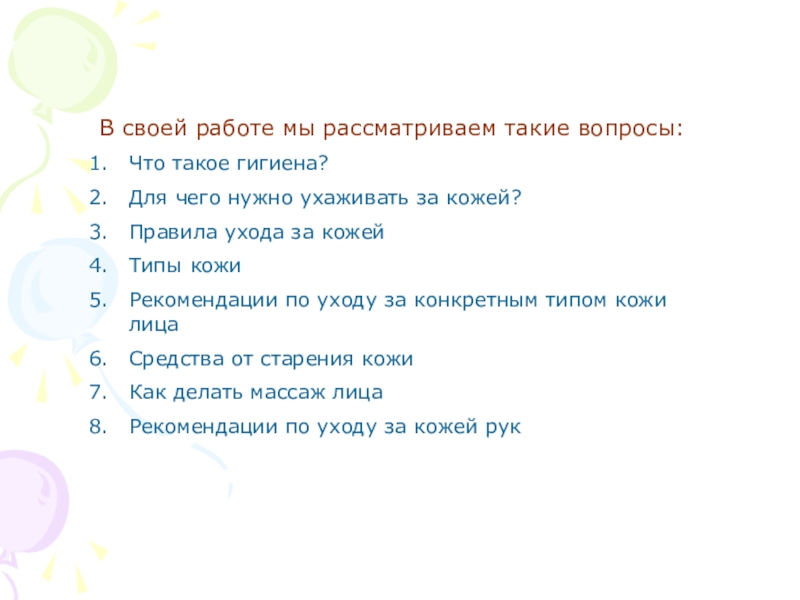 В своей работе мы рассматриваем такие вопросы:

1. Что такое гигиена?
2. Для чего нужно ухаживать за кожей?
3. Правила ухода за кожей
4. Типы кожи
5. Рекомендации по уходу за конкретным типом кожи лица
6. Средства от старения кожи
7. Как делать массаж лица
8. Рекомендации по уходу за кожей рук